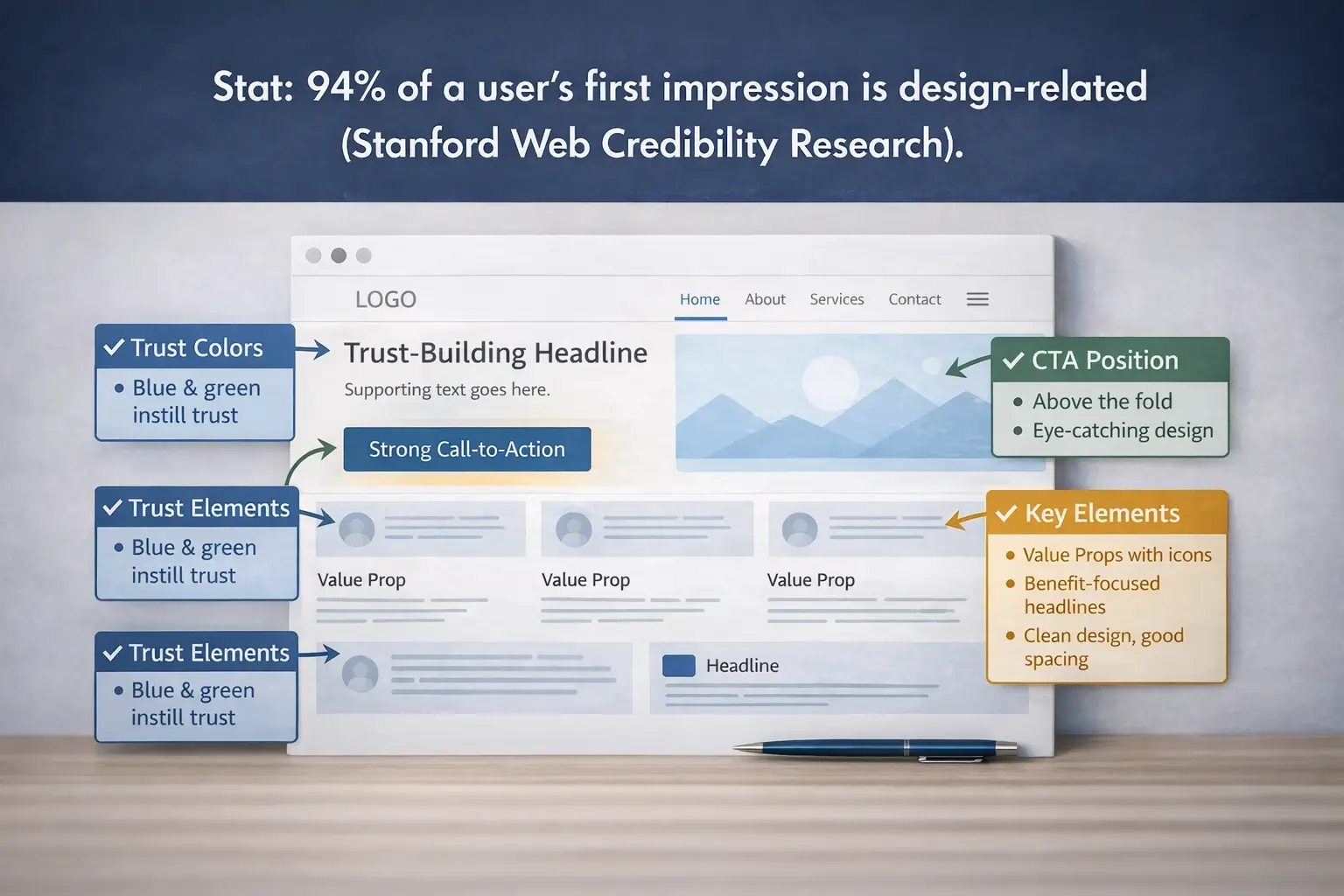 Stat: 94% of a user's first impression is design-related (Stanford Web Credibility Research).

LOGO

Home About Services Contact

✓ Trust Colors
• Blue & green instill trust

Trust-Building Headline
Supporting text goes here.

Strong Call-to-Action

✓ CTA Position
• Above the fold
• Eye-catching design

✓ Trust Elements
• Blue & green instill trust

Value Prop

Value Prop

Value Prop

✓ Key Elements
• Value Props with icons
• Benefit-focused headlines
• Clean design, good spacing

✓ Trust Elements
• Blue & green instill trust

Headline